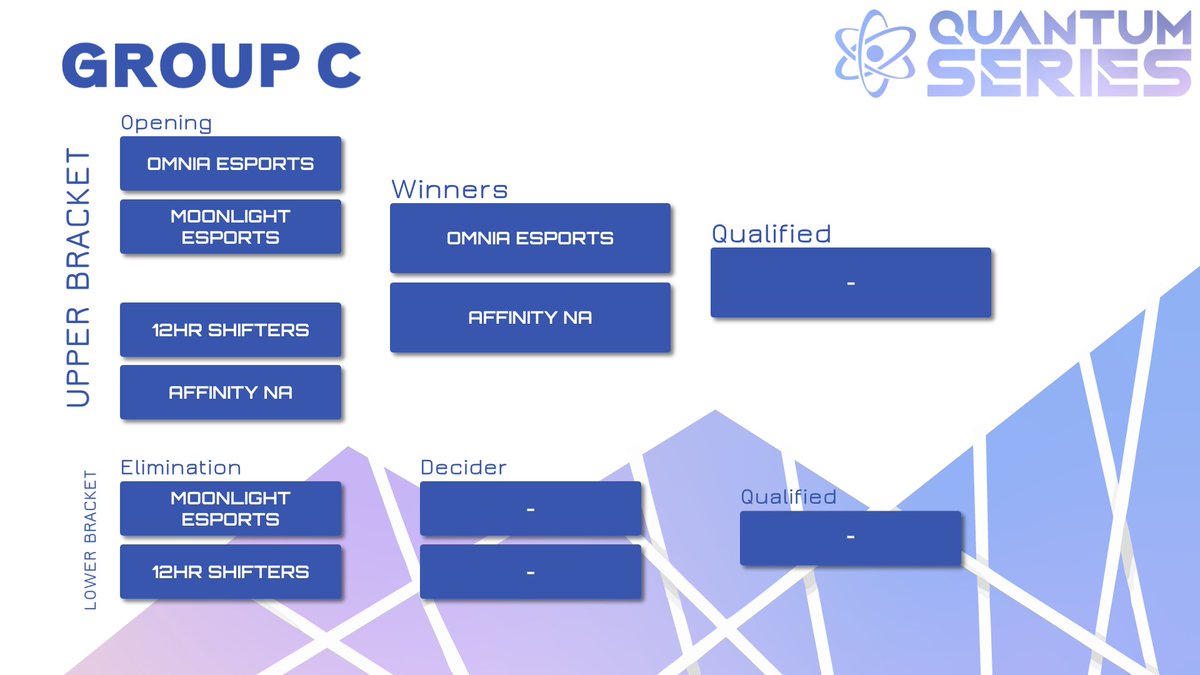 GROUP C

QUANTUM SERIES

UPPER BRACKET

Opening

OMNIA ESPORTS

MOONLIGHT ESPORTS

12HR SHIFTERS

AFFINITY NA

Winners

OMNIA ESPORTS

AFFINITY NA

Qualified

-

LOWER BRACKET

Elimination

MOONLIGHT ESPORTS

12HR SHIFTERS

Decider

-

-

Qualified

-